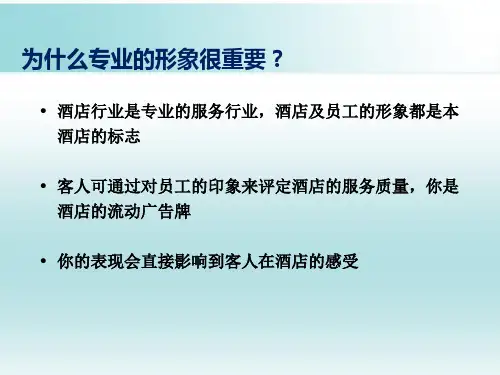 为什么专业的形象很重要？

• 酒店行业是专业的服务行业，酒店及员工的形象都是本酒店的标志

• 客人可通过对员工的印象来评定酒店的服务质量，你是酒店的流动广告牌

• 你的表现会直接影响到客人在酒店的感受